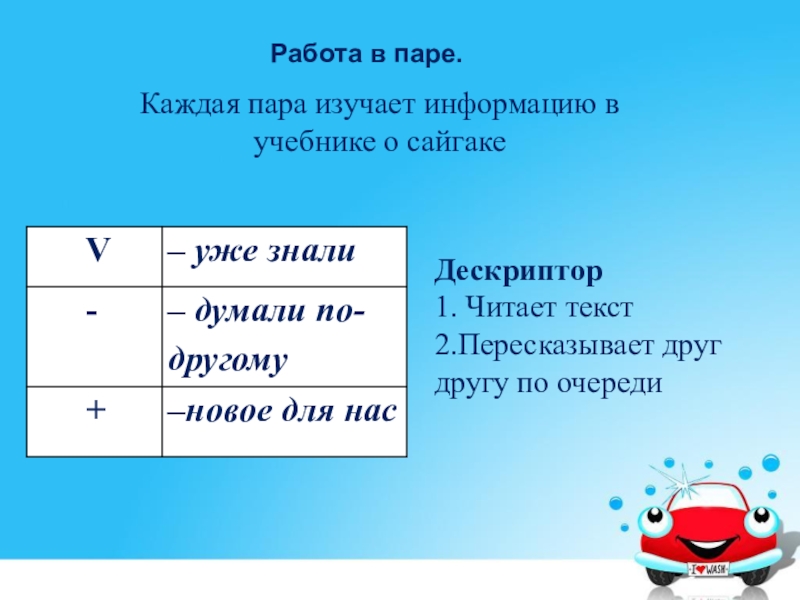 Работа в паре.

Каждая пара изучает информацию в учебнике о сайгаке

| V | – уже знали |
|---|---|
| - | – думали по-другому |
| + | –новое для нас |

Дескриптор
1. Читает текст
2.Пересказывает друг другу по очереди

I ♥ WASH